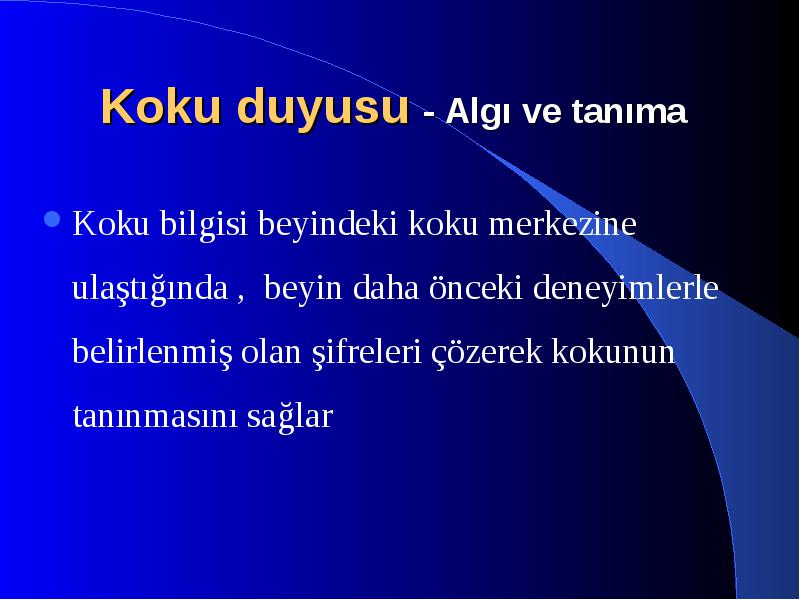 Koku duyusu - Algı ve tanıma

Koku bilgisi beyindeki koku merkezine ulaştığında , beyin daha önceki deneyimlerle belirlenmiş olan şifreleri çözerek kokunun tanınmasını sağlar